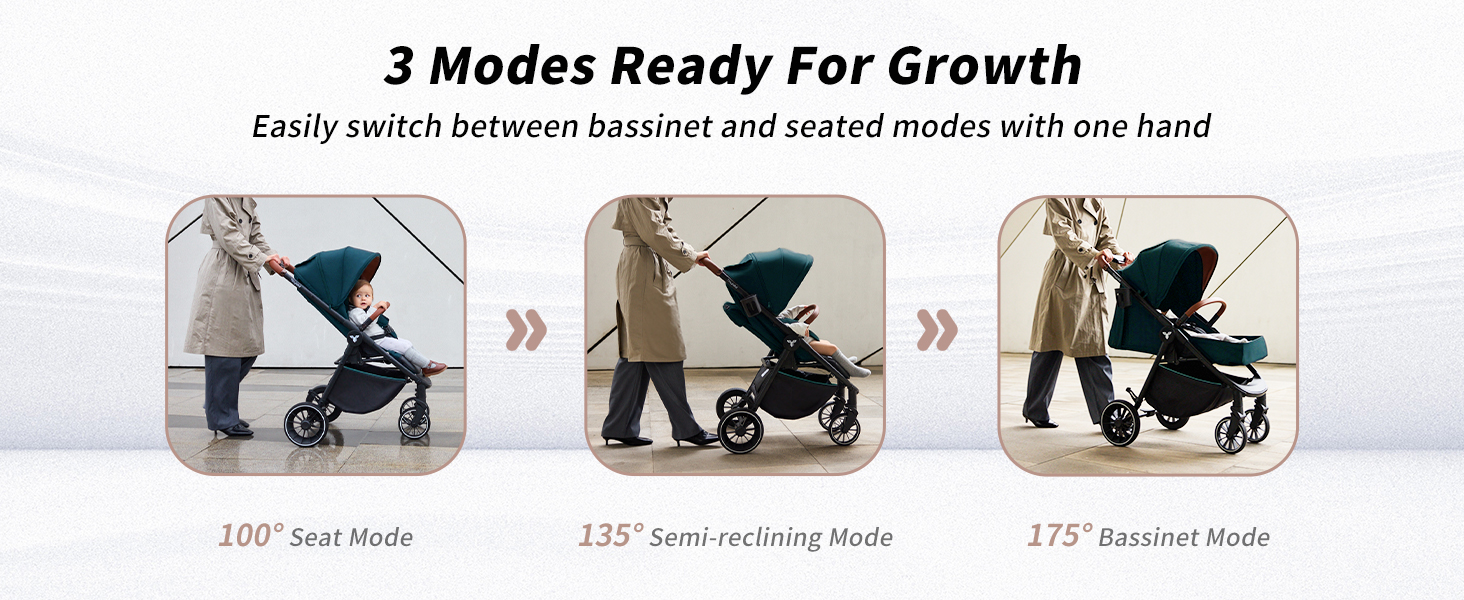 3 Modes Ready For Growth

Easily switch between bassinet and seated modes with one hand

100° Seat Mode

135° Semi-reclining Mode

175° Bassinet Mode